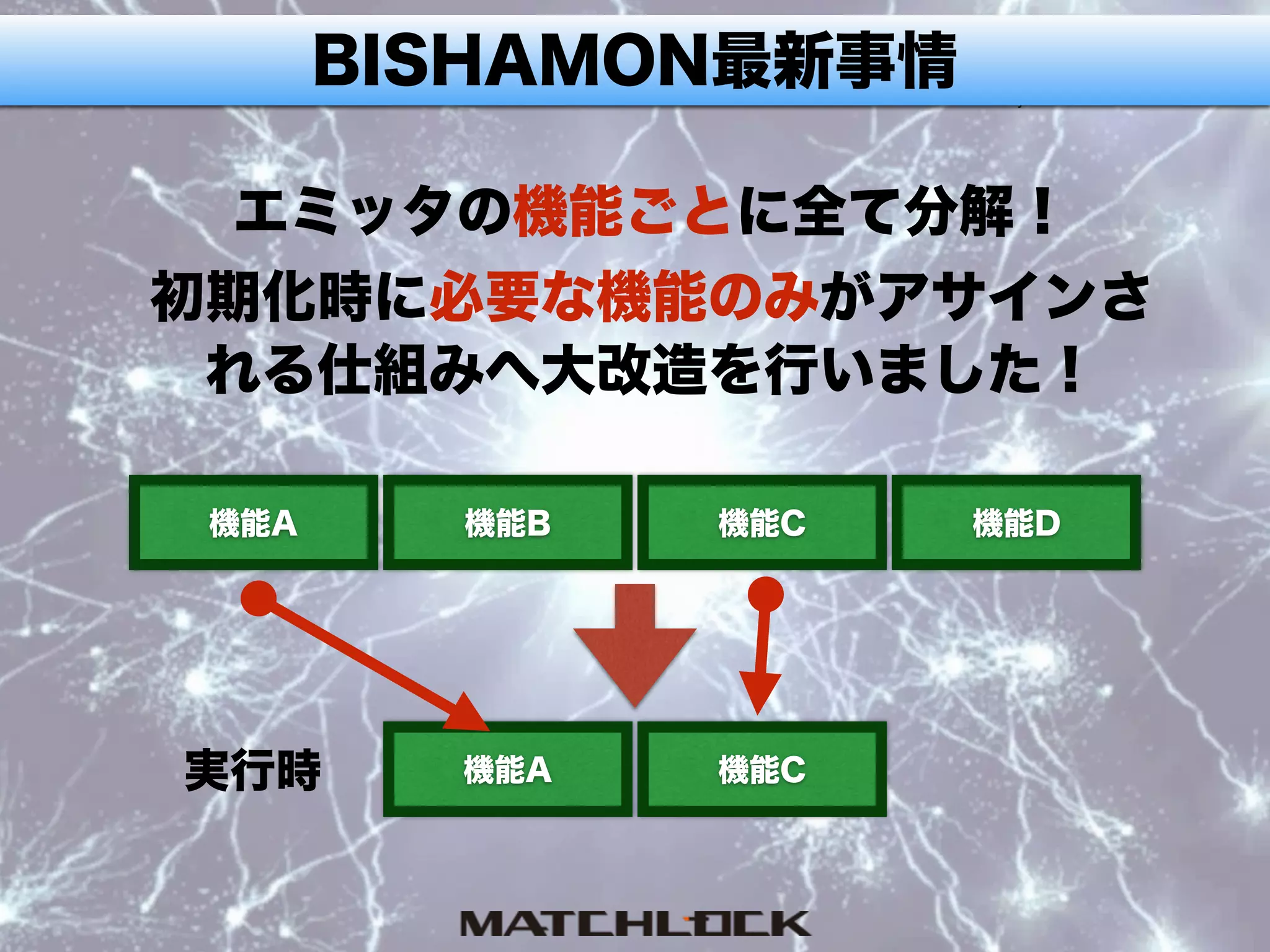 BISHAMON最新事情

エミッタの機能ごとに全て分解！
初期化時に必要な機能のみがアサインされる仕組みへ大改造を行いました！

機能A

機能B

機能C

機能D

実行時

機能A

機能C

MATCHLOCK